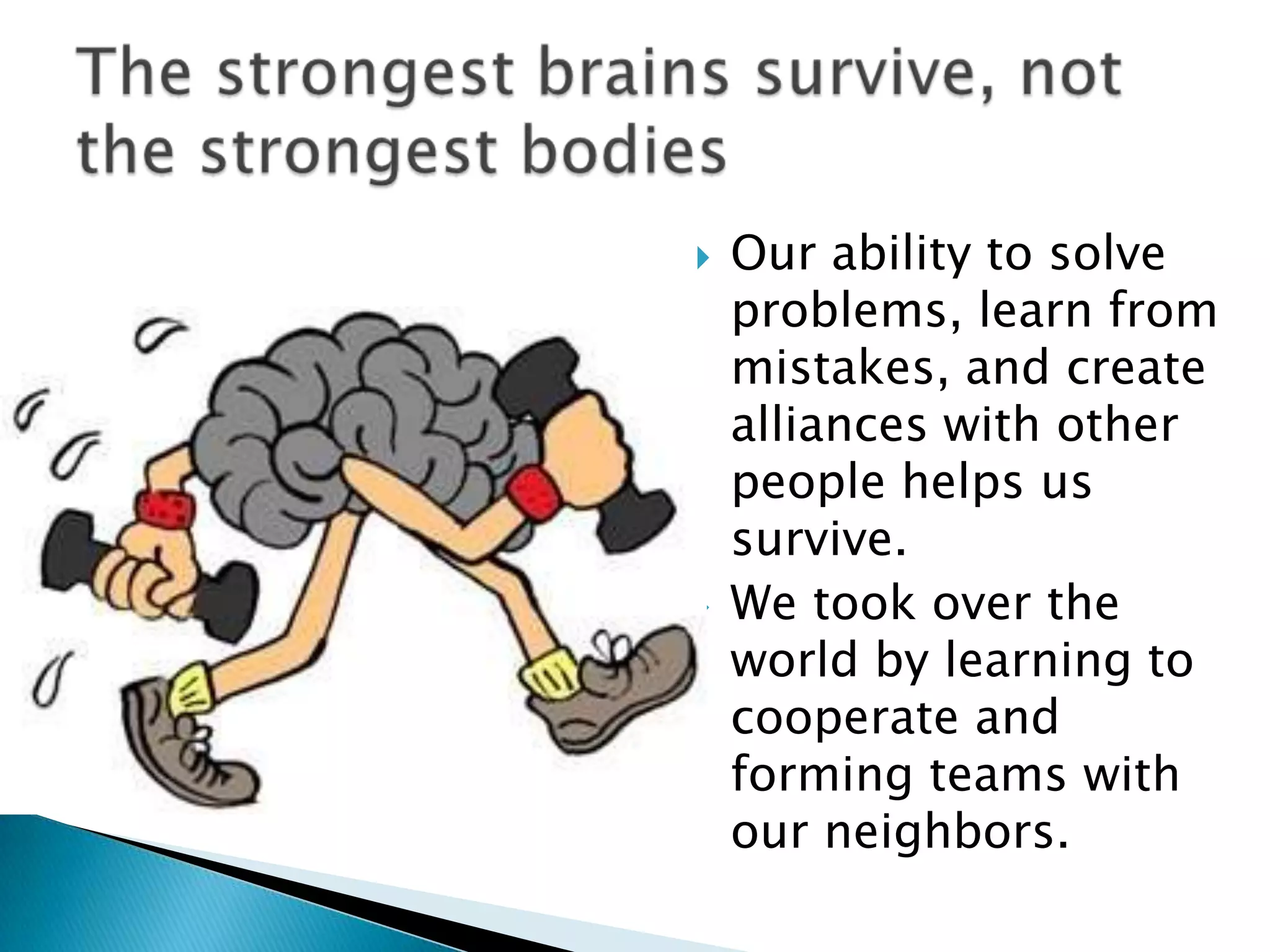 The strongest brains survive, not the strongest bodies

Our ability to solve problems, learn from mistakes, and create alliances with other people helps us survive.

We took over the world by learning to cooperate and forming teams with our neighbors.